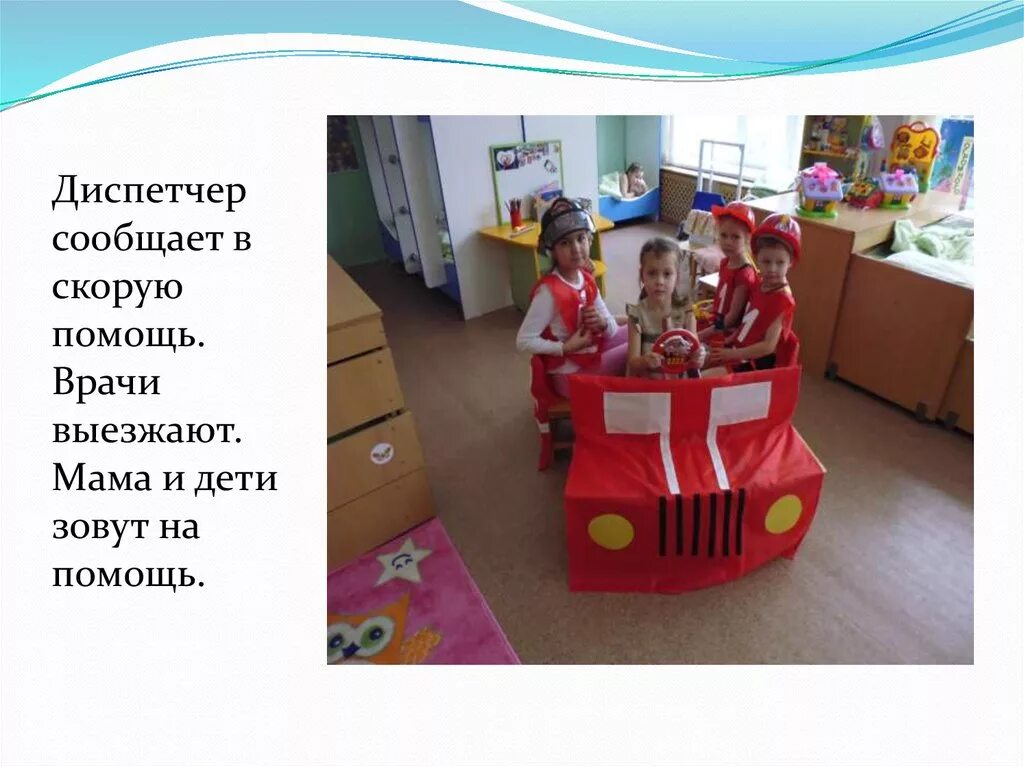 Диспетчер сообщает в скорую помощь. Врачи выезжают. Мама и дети зовут на помощь.